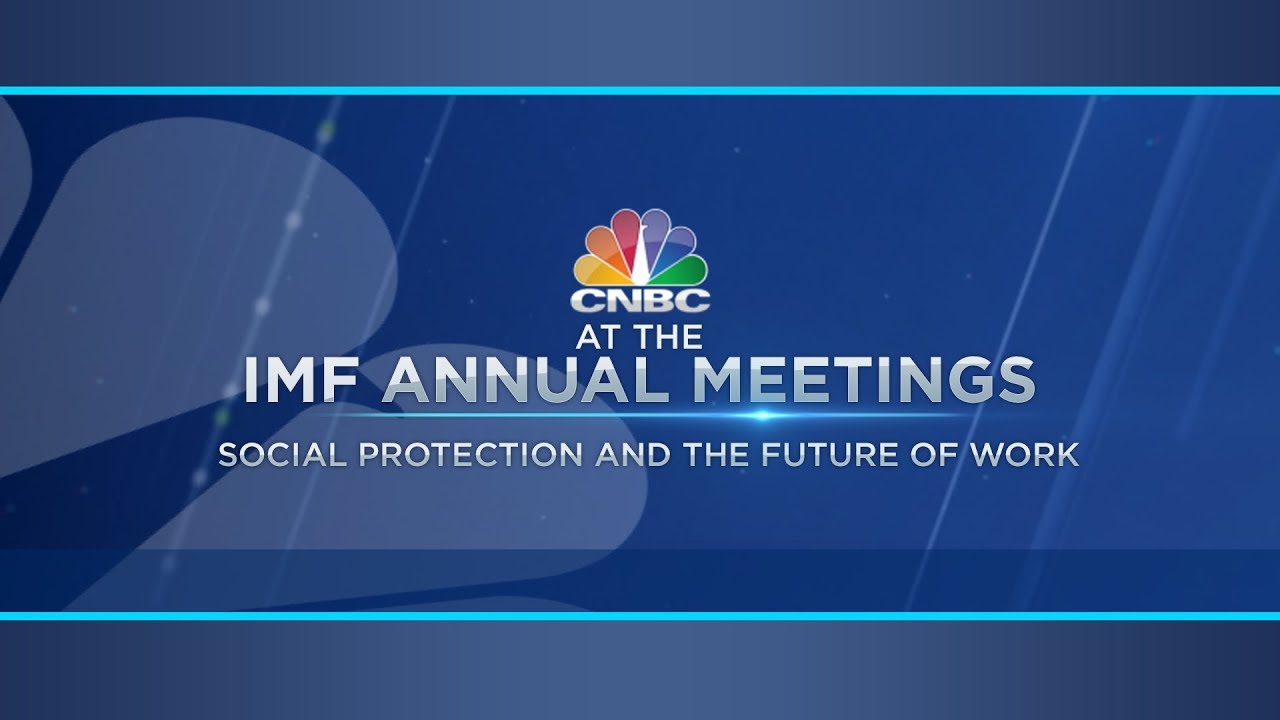 CNBC
AT THE
IMF ANNUAL MEETINGS
SOCIAL PROTECTION AND THE FUTURE OF WORK